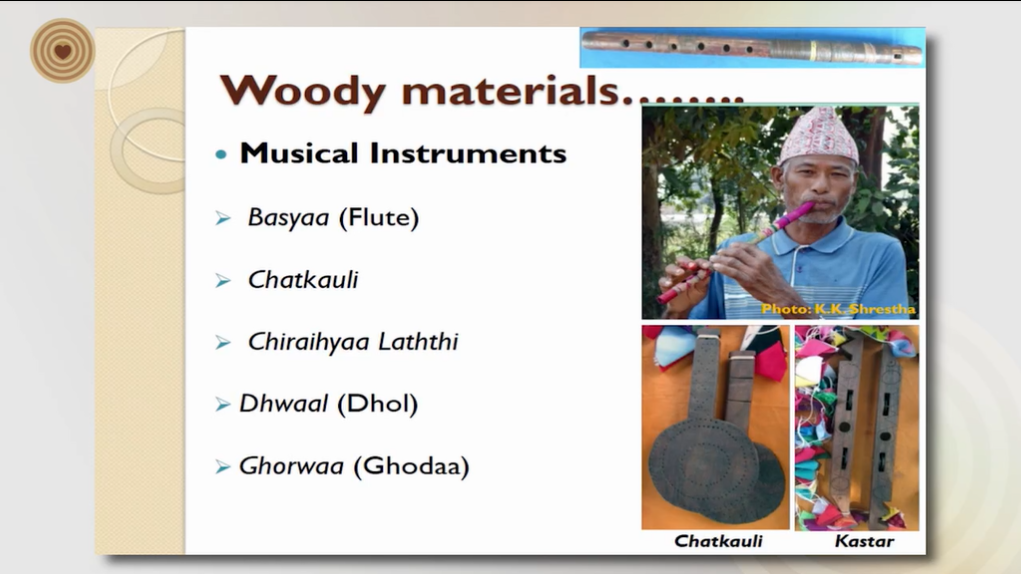 Woody materials……..

• Musical Instruments

➢ Basyaa (Flute)

➢ Chatkauli

➢ Chiraihyaa Laththi

➢ Dhwaal (Dhol)

➢ Ghorwaa (Ghodaa)

Photo: K.K. Shrestha

Chatkauli

Kastar